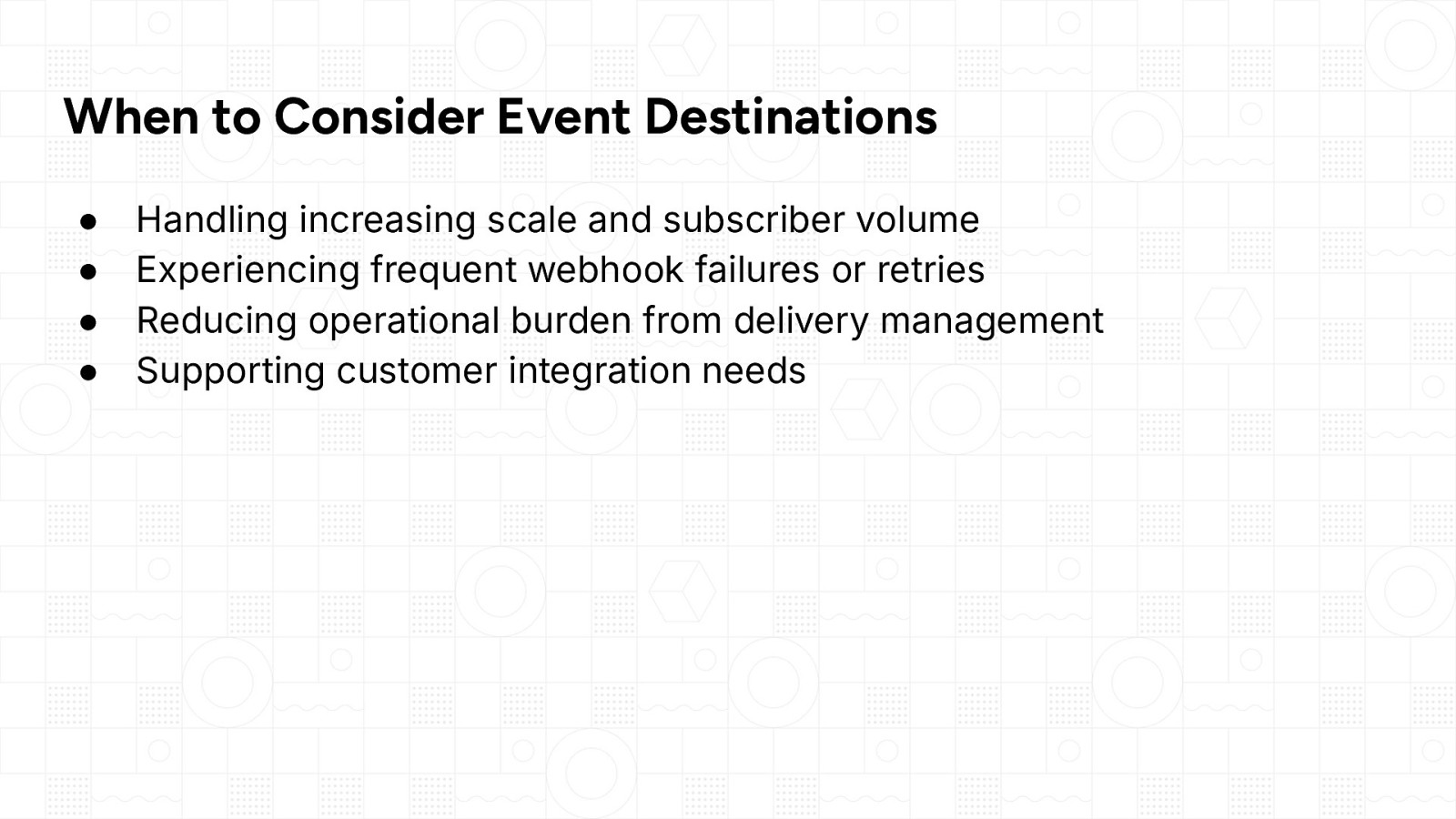 When to Consider Event Destinations

● Handling increasing scale and subscriber volume
● Experiencing frequent webhook failures or retries
● Reducing operational burden from delivery management
● Supporting customer integration needs